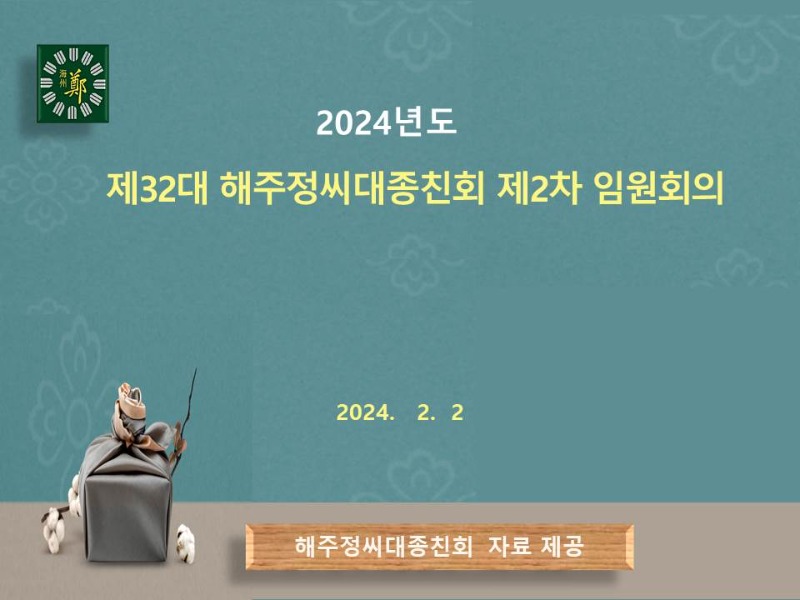 海州 鄭

2024년도

제32대 해주정씨대종친회 제2차 임원회의

2024. 2. 2

해주정씨대종친회 자료 제공